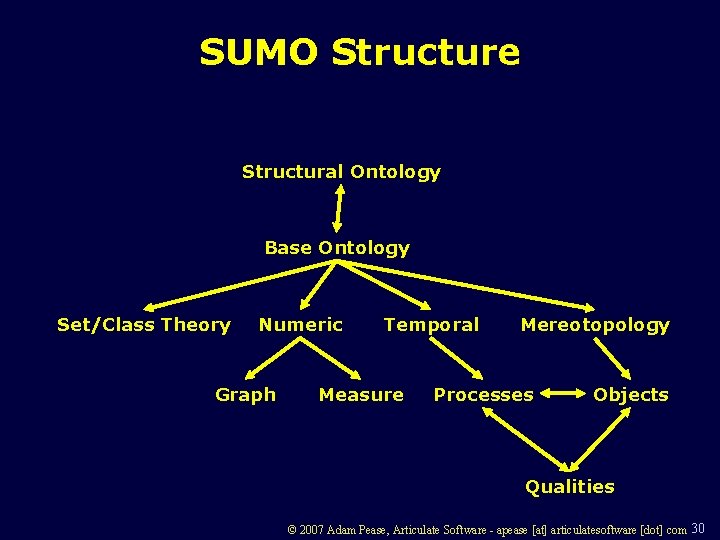 SUMO Structure

Structural Ontology

Base Ontology

Set/Class Theory
Numeric
Temporal
Mereotopology

Graph
Measure
Processes
Objects

Qualities

© 2007 Adam Pease, Articulate Software - apease [at] articulatesoftware [dot] com 30